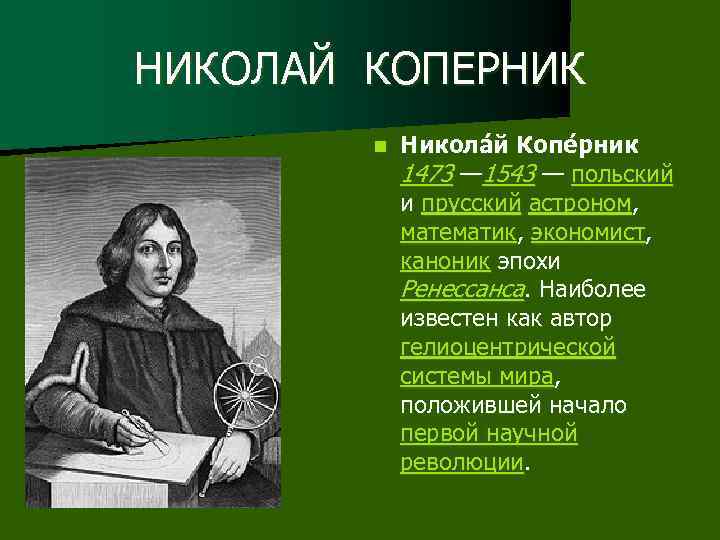 НИКОЛАЙ КОПЕРНИК

Никола́й Копе́рник 1473 —1543 — польский и прусский астроном, математик, экономист, каноник эпохи Ренессанса. Наиболее известен как автор гелиоцентрической системы мира, положившей начало первой научной революции.